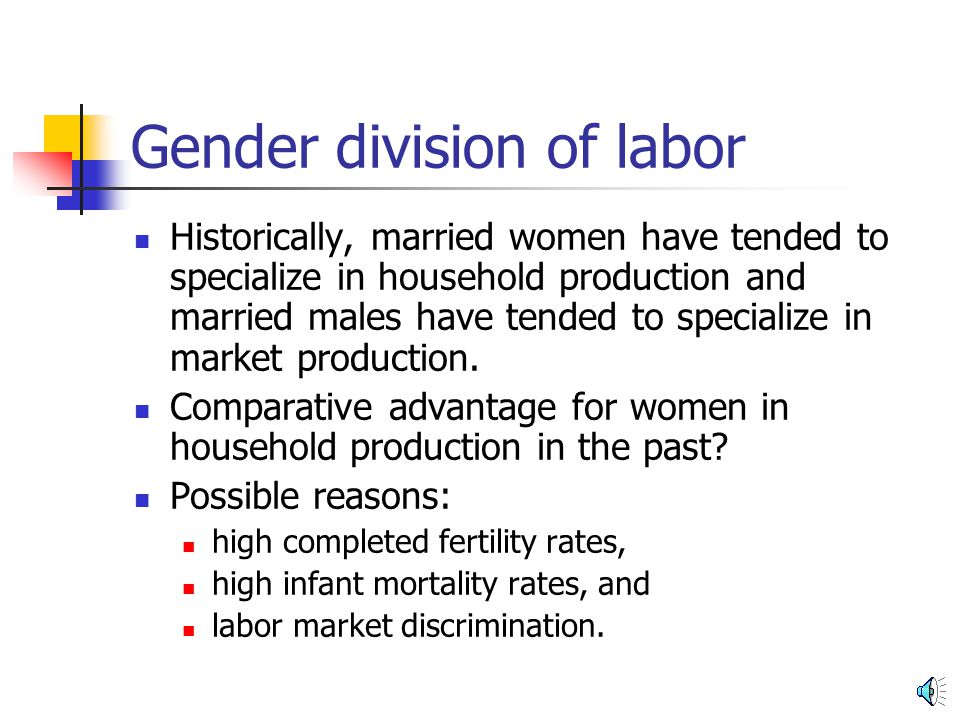 Gender division of labor

- Historically, married women have tended to specialize in household production and married males have tended to specialize in market production.
- Comparative advantage for women in household production in the past?
- Possible reasons:
  - high completed fertility rates,
  - high infant mortality rates, and
  - labor market discrimination.